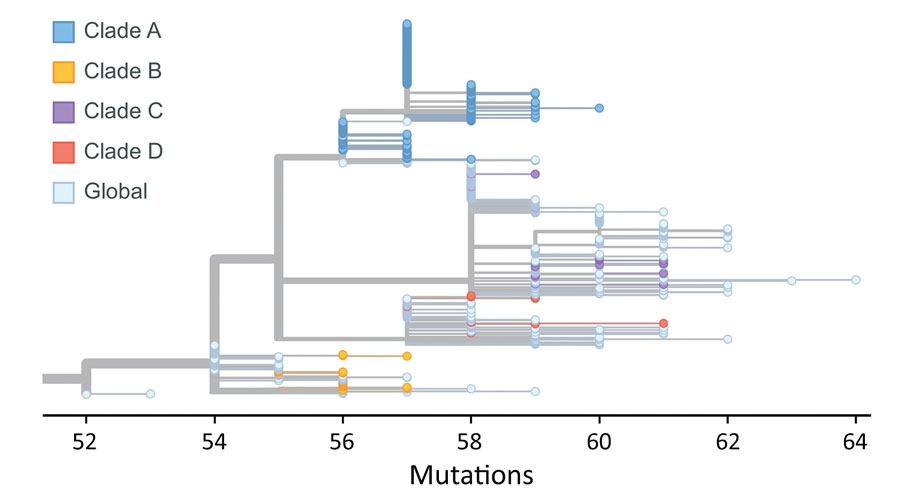 Clade A
Clade B
Clade C
Clade D
Global

52
54
56
58
60
62
64
Mutations